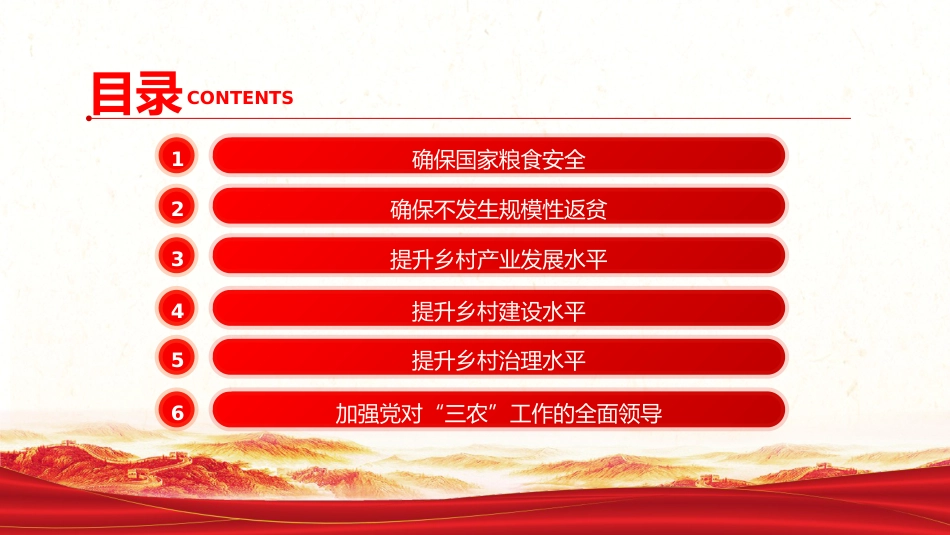 目录 CONTENTS

1 确保国家粮食安全

2 确保不发生规模性返贫

3 提升乡村产业发展水平

4 提升乡村建设水平

5 提升乡村治理水平

6 加强党对“三农”工作的全面领导